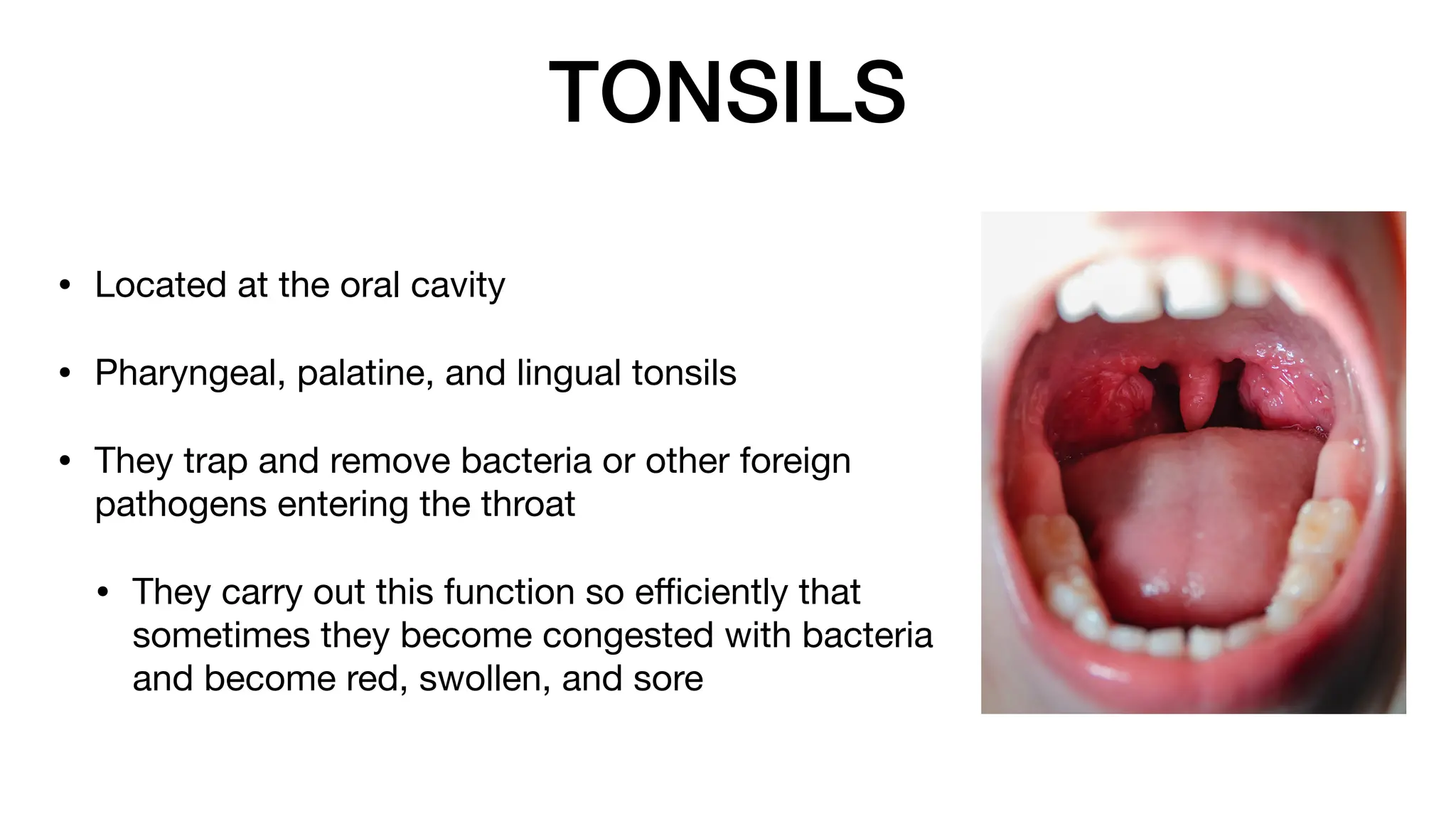 TONSILS

• Located at the oral cavity

• Pharyngeal, palatine, and lingual tonsils

• They trap and remove bacteria or other foreign pathogens entering the throat

  • They carry out this function so efficiently that sometimes they become congested with bacteria and become red, swollen, and sore